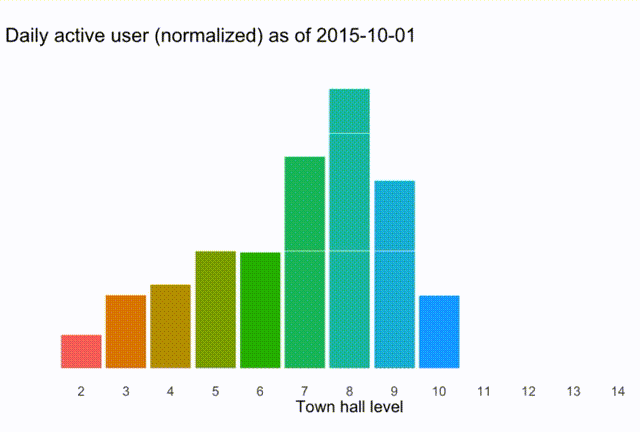 Daily active user (normalized) as of 2015-10-01

2 3 4 5 6 7 8 9 10 11 12 13 14
Town hall level